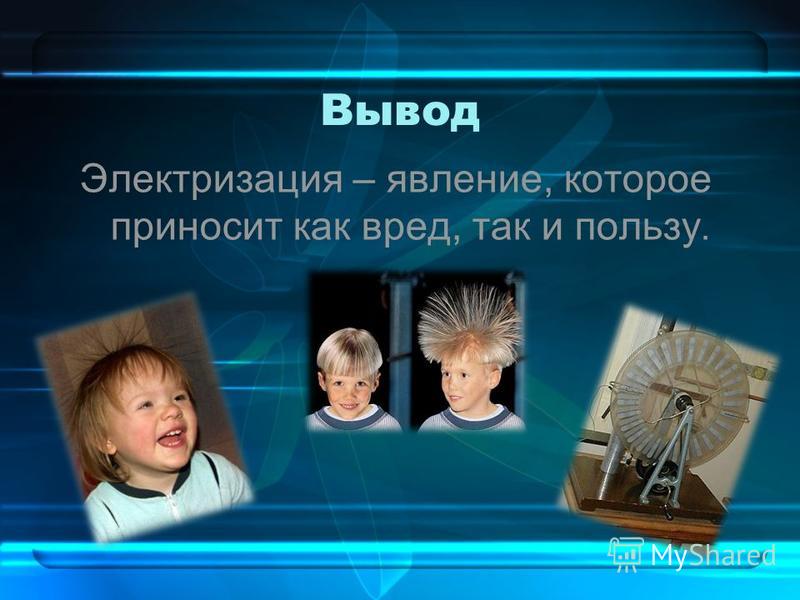 Вывод

Электризация – явление, которое приносит как вред, так и пользу.

MyShared